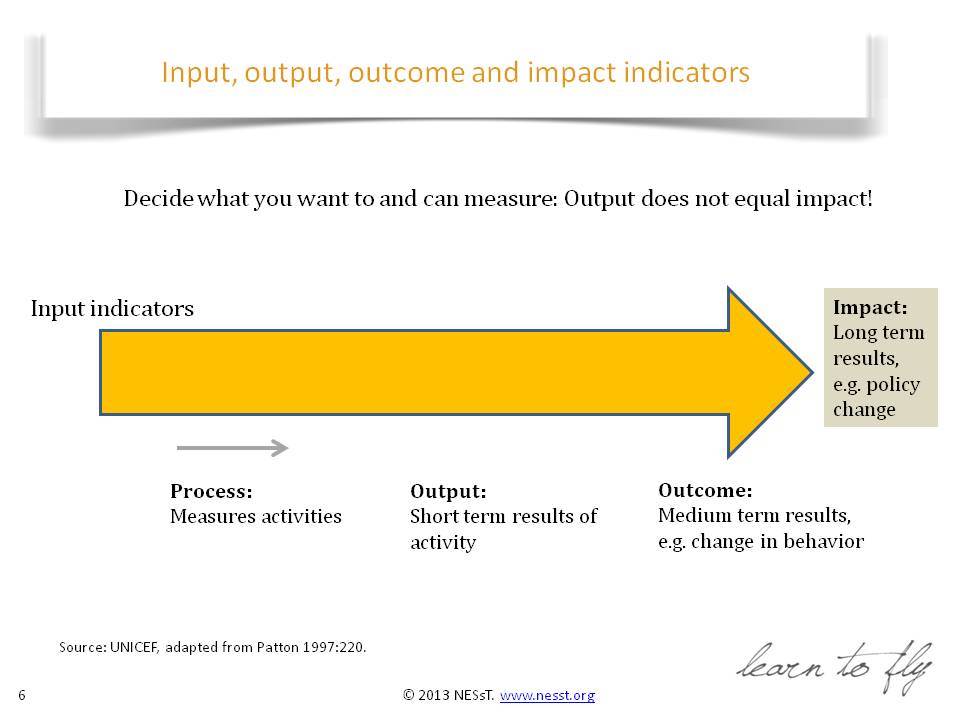 Input, output, outcome and impact indicators

Decide what you want to and can measure: Output does not equal impact!

Input indicators

Impact:
Long term results, e.g. policy change

Process:
Measures activities

Output:
Short term results of activity

Outcome:
Medium term results, e.g. change in behavior

Source: UNICEF, adapted from Patton 1997:220.

learn to fly

6

© 2013 NESsT. www.nesst.org